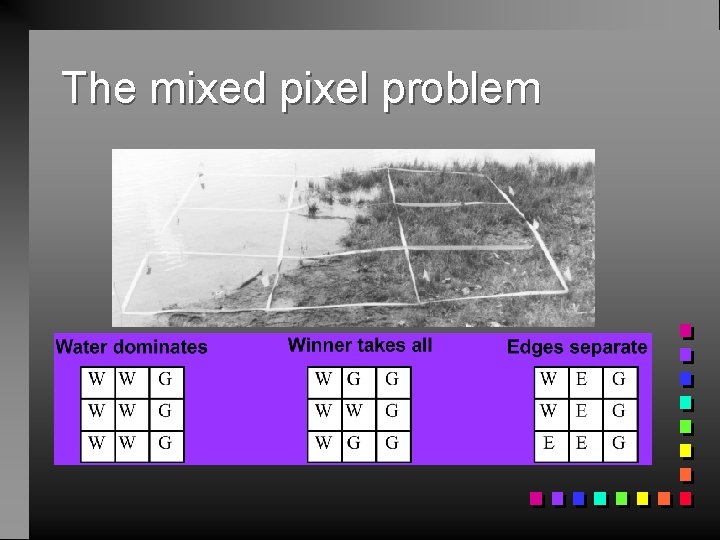 The mixed pixel problem

Water dominates

| W | W | G |
|---|---|---|
| W | W | G |
| W | W | G |

Winner takes all

| W | G | G |
|---|---|---|
| W | W | G |
| W | G | G |

Edges separate

| W | E | G |
|---|---|---|
| W | E | G |
| E | E | G |